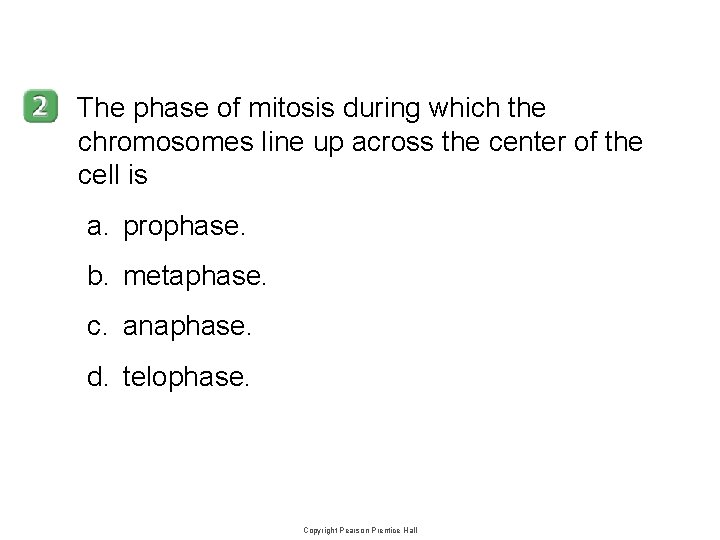 2 The phase of mitosis during which the chromosomes line up across the center of the cell is

a. prophase.

b. metaphase.

c. anaphase.

d. telophase.

Copyright Pearson Prentice Hall